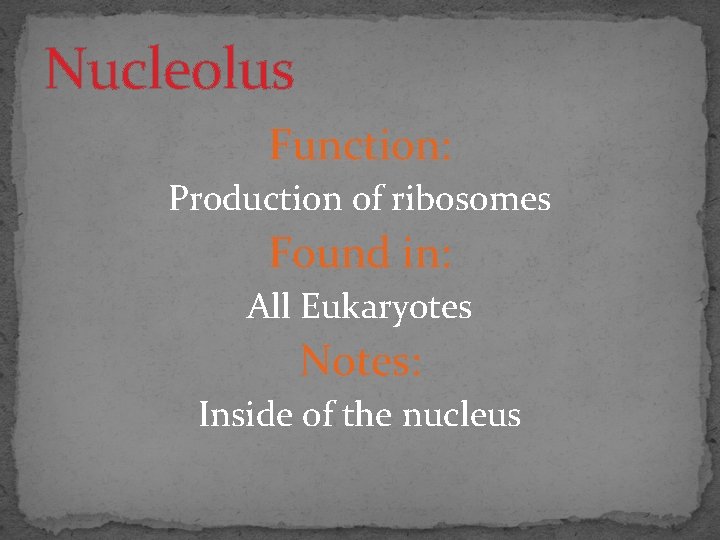 Nucleolus

Function:

Production of ribosomes

Found in:

All Eukaryotes

Notes:

Inside of the nucleus